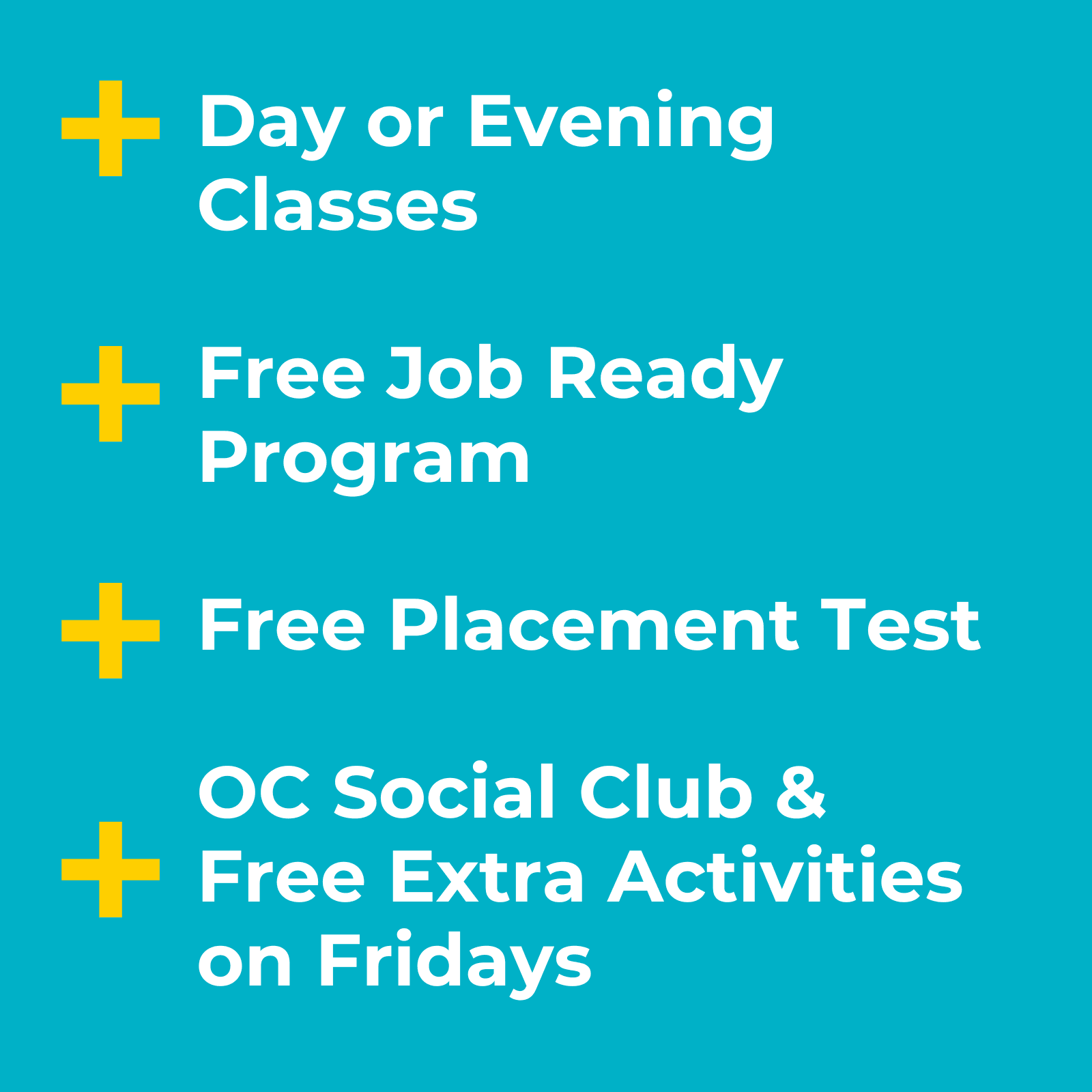 + Day or Evening Classes

+ Free Job Ready Program

+ Free Placement Test

+ OC Social Club & Free Extra Activities on Fridays